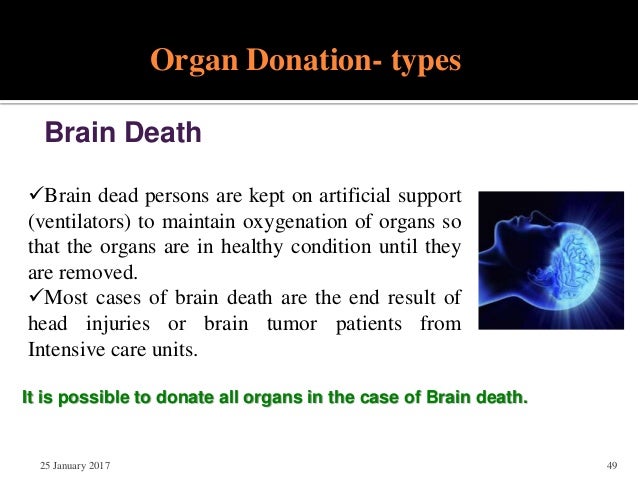 Organ Donation- types

Brain Death

✓Brain dead persons are kept on artificial support (ventilators) to maintain oxygenation of organs so that the organs are in healthy condition until they are removed.

✓Most cases of brain death are the end result of head injuries or brain tumor patients from Intensive care units.

It is possible to donate all organs in the case of Brain death.

25 January 2017

49